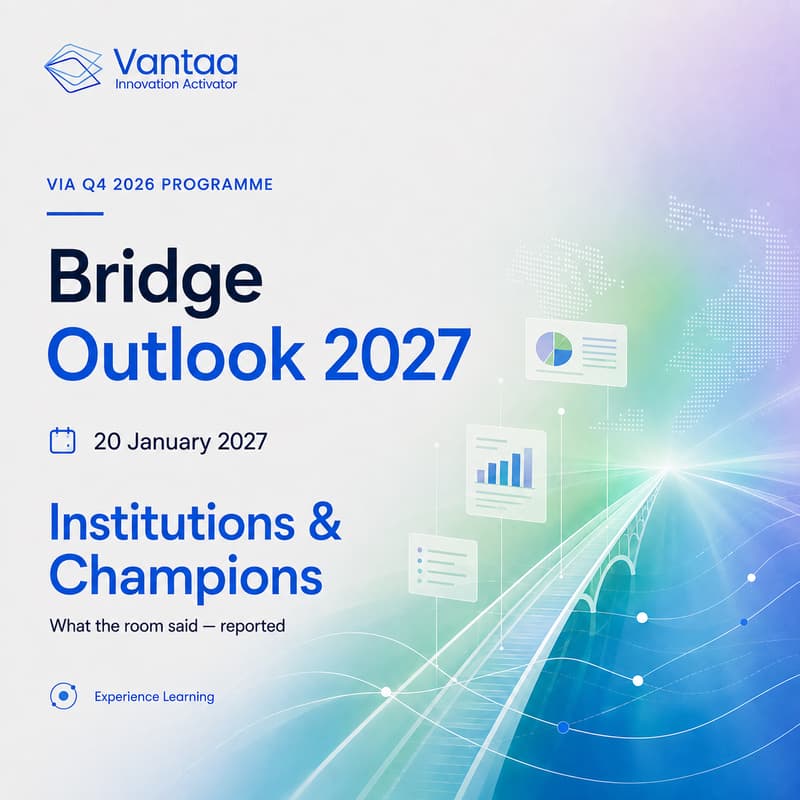 Vantaa
Innovation Activator

VIA Q4 2026 PROGRAMME

Bridge
Outlook 2027

20 January 2027

Institutions & Champions

What the room said — reported

Experience Learning